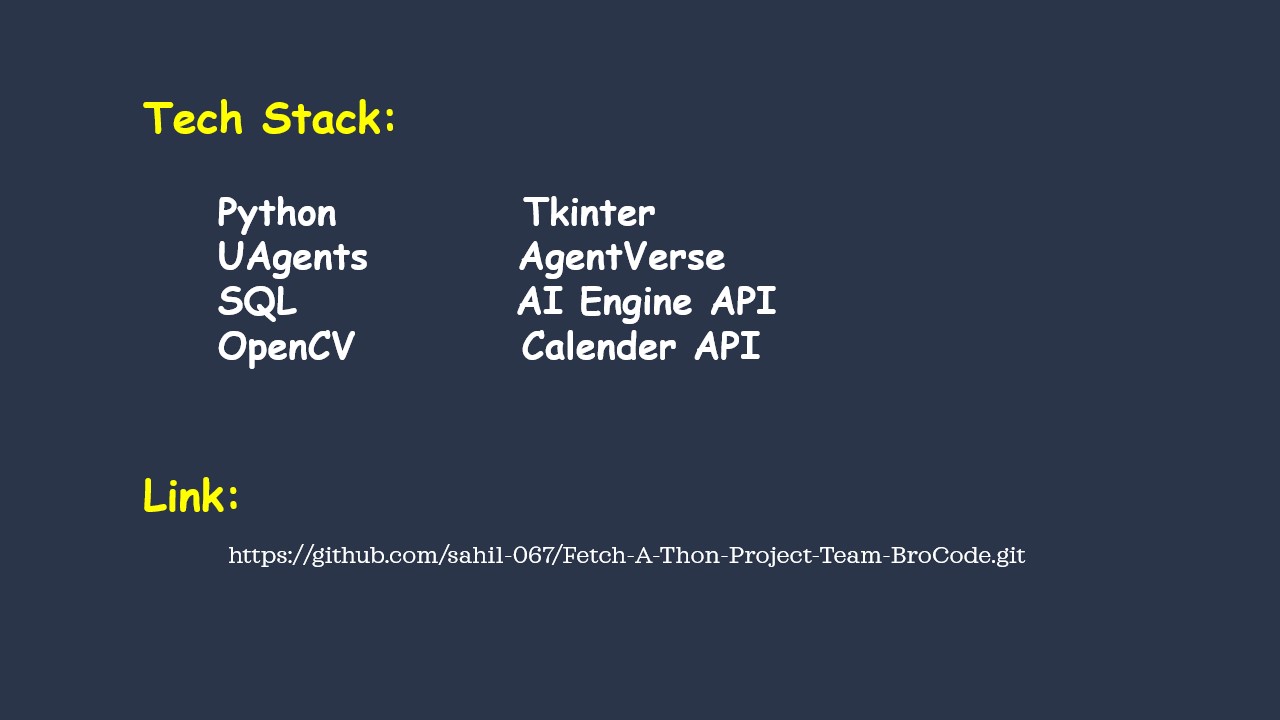 Tech Stack:

Python
UAgents
SQL
OpenCV

Tkinter
AgentVerse
AI Engine API
Calender API

Link:

https://github.com/sahil-067/Fetch-A-Thon-Project-Team-BroCode.git